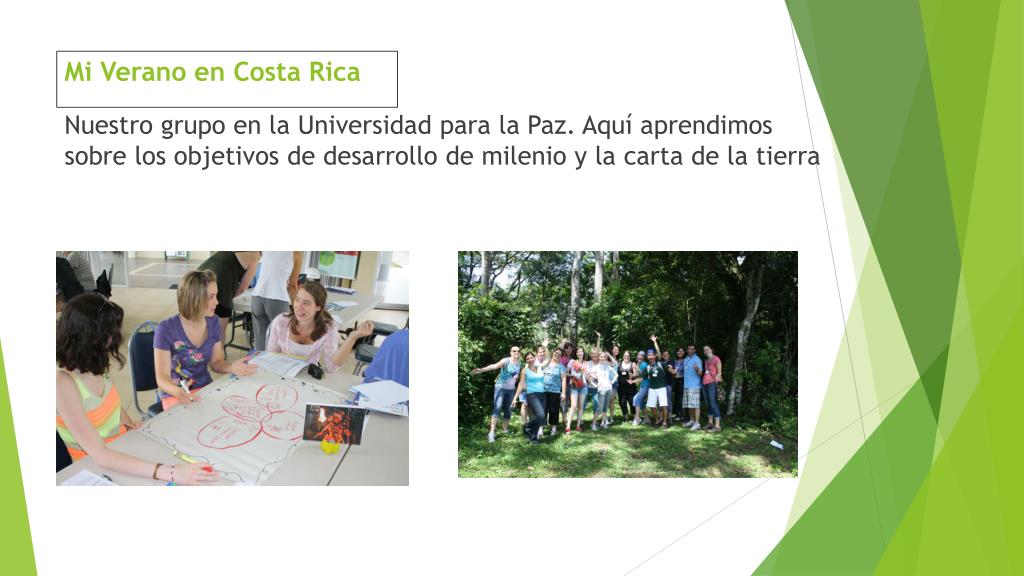 Mi Verano en Costa Rica

Nuestro grupo en la Universidad para la Paz. Aquí aprendimos sobre los objetivos de desarrollo de milenio y la carta de la tierra